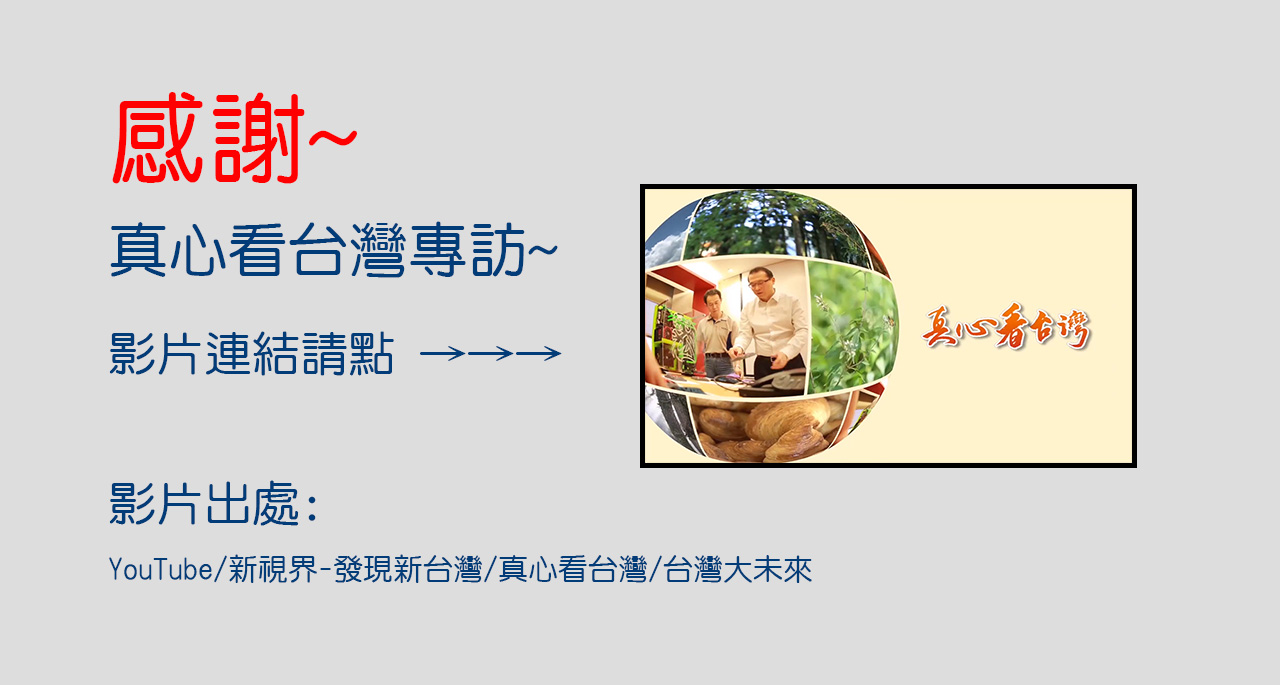 感謝~

真心看台灣專訪~

影片連結請點 →→→

真心看台灣

影片出處:

YouTube/新視界-發現新台灣/真心看台灣/台灣大未來